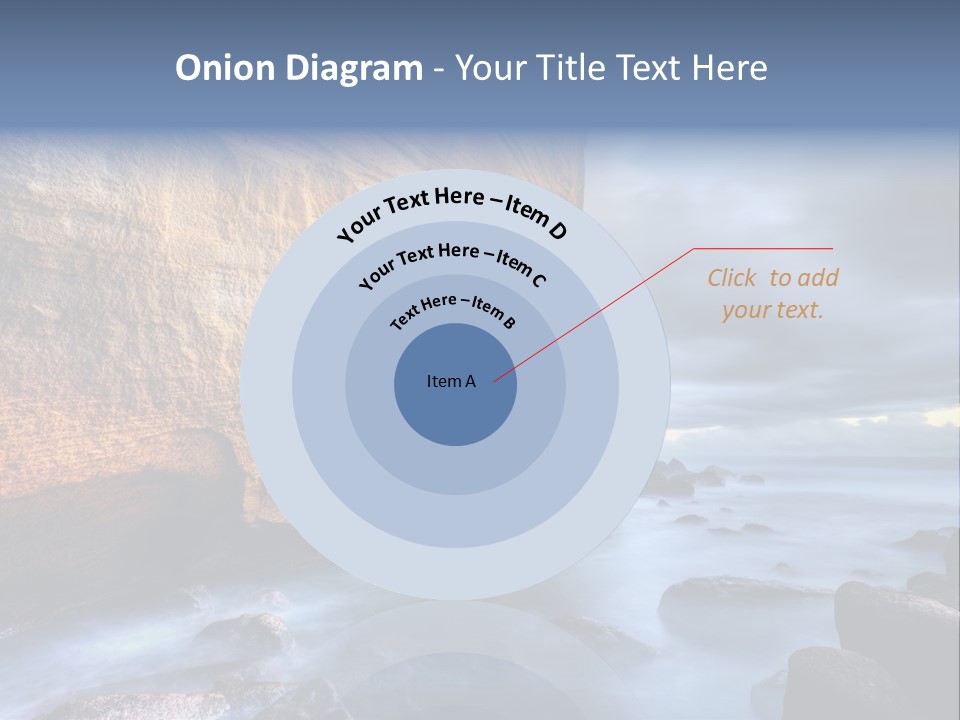 Onion Diagram - Your Title Text Here

Your Text Here – Item D

Your Text Here – Item C

Text Here – Item B

Item A

Click to add your text.